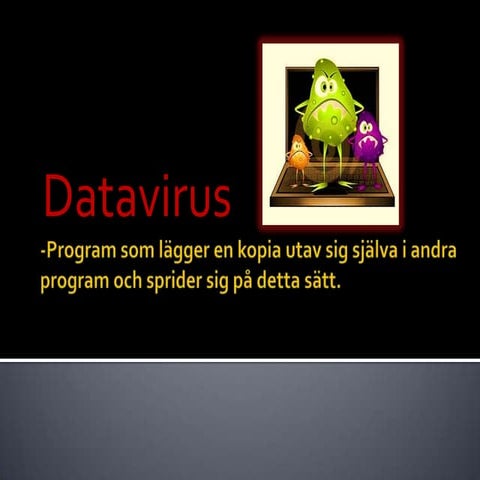 Datavirus

-Program som lägger en kopia utav sig själva i andra program och sprider sig på detta sätt.